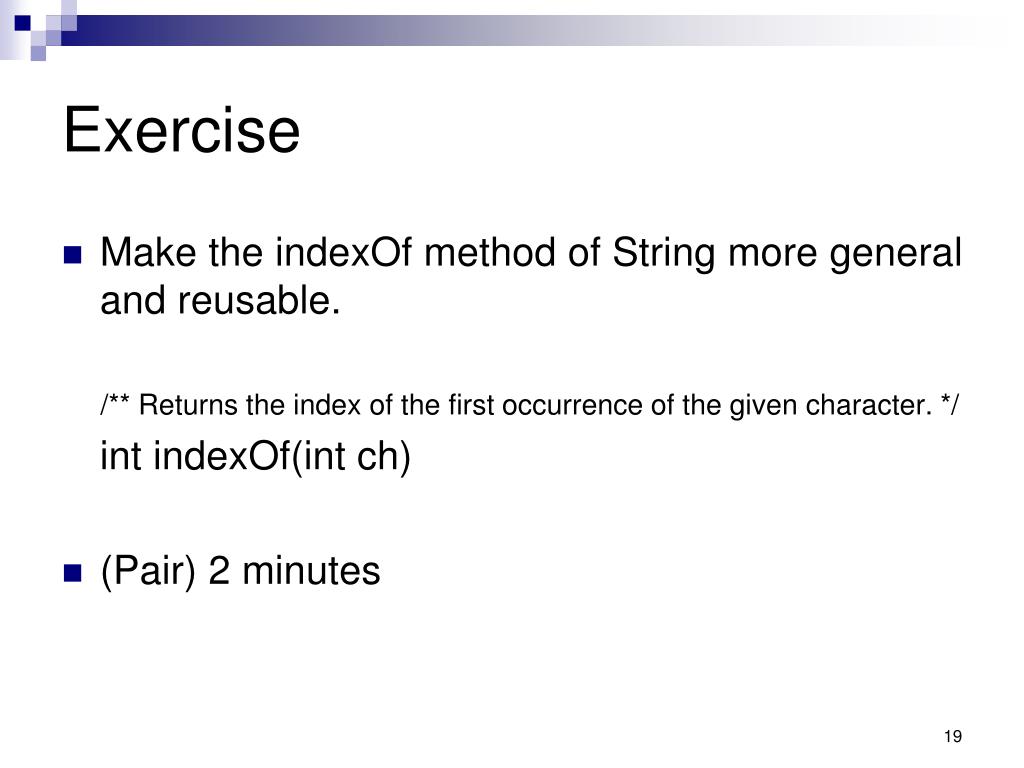 Exercise

Make the indexOf method of String more general and reusable.

/** Returns the index of the first occurrence of the given character. */

int indexOf(int ch)

(Pair) 2 minutes

19